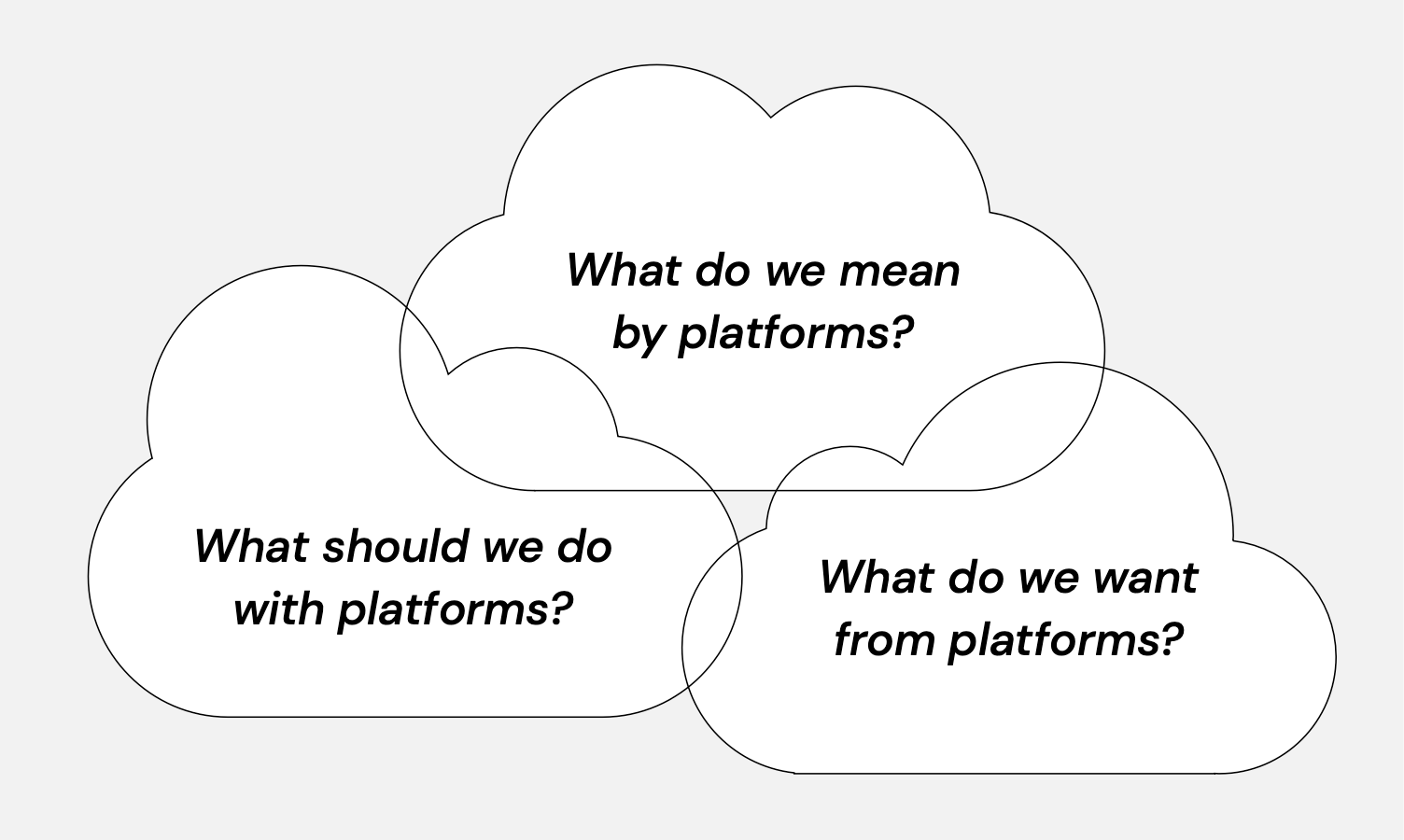 What do we mean by platforms?

What should we do with platforms?

What do we want from platforms?